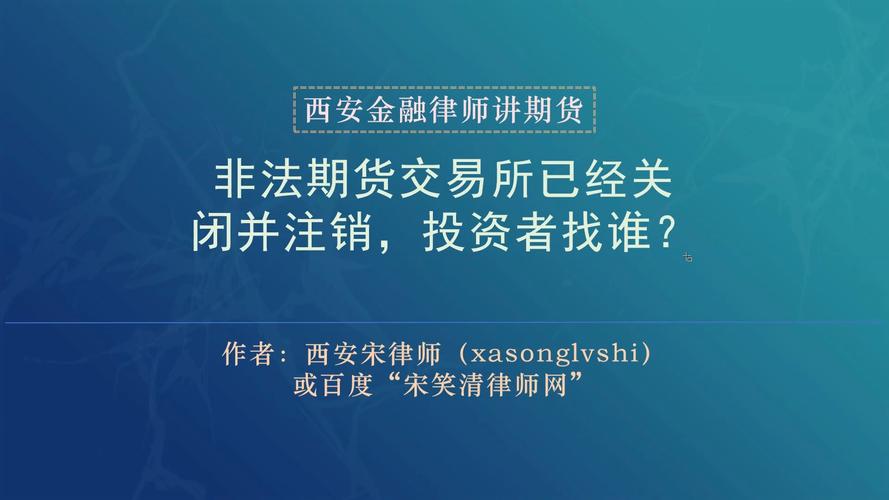 西安金融律师讲期货

非法期货交易所已经关闭并注销，投资者找谁？

作者：西安宋律师（xasonglvshi）
或百度“宋笑清律师网”